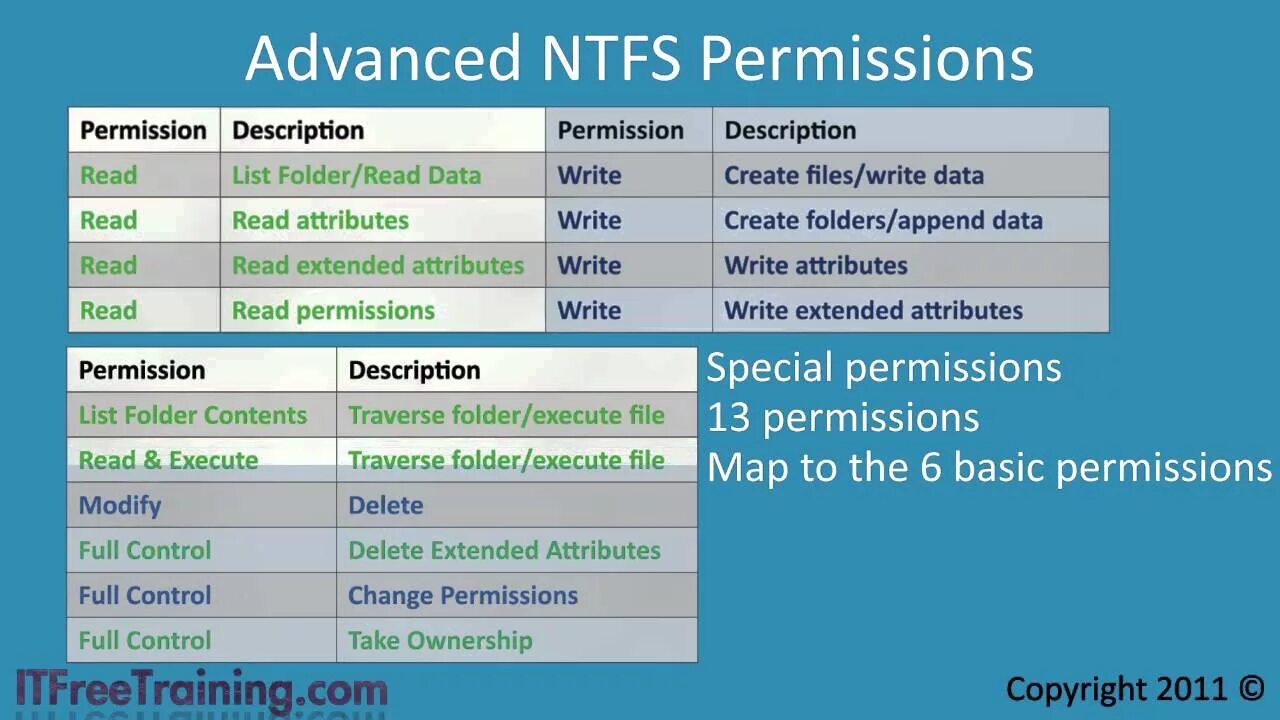 Advanced NTFS Permissions

| Permission | Description | Permission | Description |
|---|---|---|---|
| Read | List Folder/Read Data | Write | Create files/write data |
| Read | Read attributes | Write | Create folders/append data |
| Read | Read extended attributes | Write | Write attributes |
| Read | Read permissions | Write | Write extended attributes |

| Permission | Description |
|---|---|
| List Folder Contents | Traverse folder/execute file |
| Read & Execute | Traverse folder/execute file |
| Modify | Delete |
| Full Control | Delete Extended Attributes |
| Full Control | Change Permissions |
| Full Control | Take Ownership |

Special permissions
13 permissions
Map to the 6 basic permissions

ITFreeTraining.com

Copyright 2011 ©